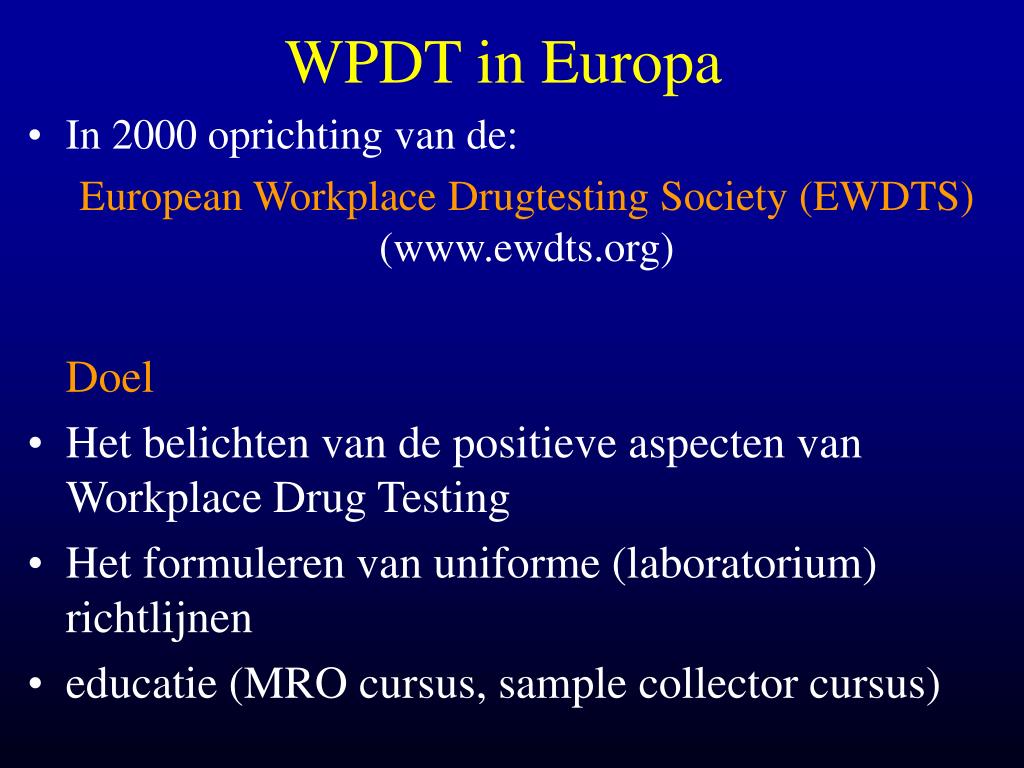 WPDT in Europa

• In 2000 oprichting van de:

European Workplace Drugtesting Society (EWDTS) (www.ewdts.org)

Doel

• Het belichten van de positieve aspecten van Workplace Drug Testing
• Het formuleren van uniforme (laboratorium) richtlijnen
• educatie (MRO cursus, sample collector cursus)